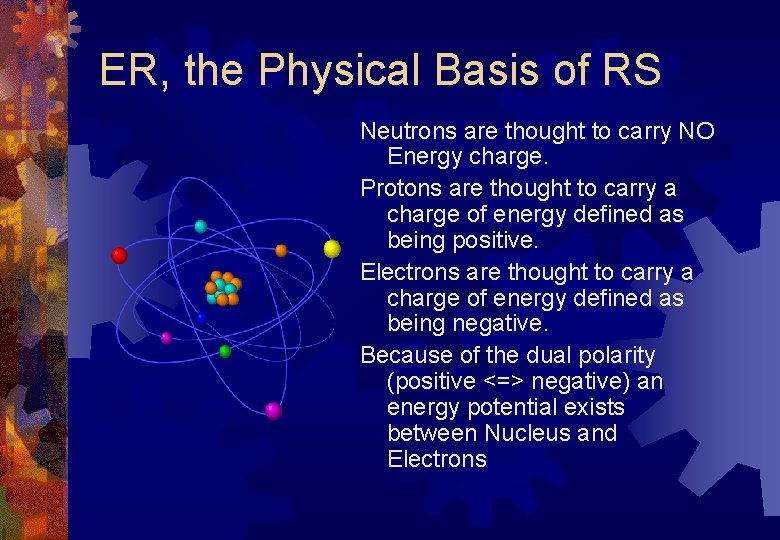 ER, the Physical Basis of RS

Neutrons are thought to carry NO Energy charge.

Protons are thought to carry a charge of energy defined as being positive.

Electrons are thought to carry a charge of energy defined as being negative.

Because of the dual polarity (positive <=> negative) an energy potential exists between Nucleus and Electrons